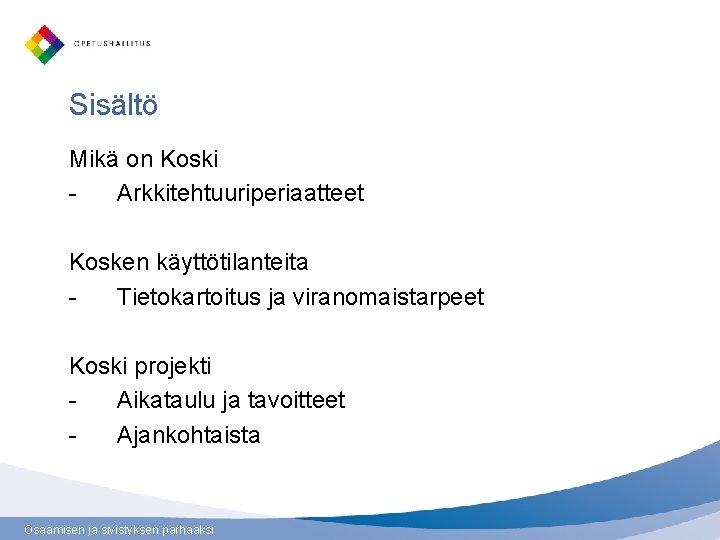 OPETUSHALLITUS

Sisältö

Mikä on Koski
- Arkkitehtuuriperiaatteet

Kosken käyttötilanteita
- Tietokartoitus ja viranomaistarpeet

Koski projekti
- Aikataulu ja tavoitteet
- Ajankohtaista

Osaamisen ja sivistyksen parhaaksi